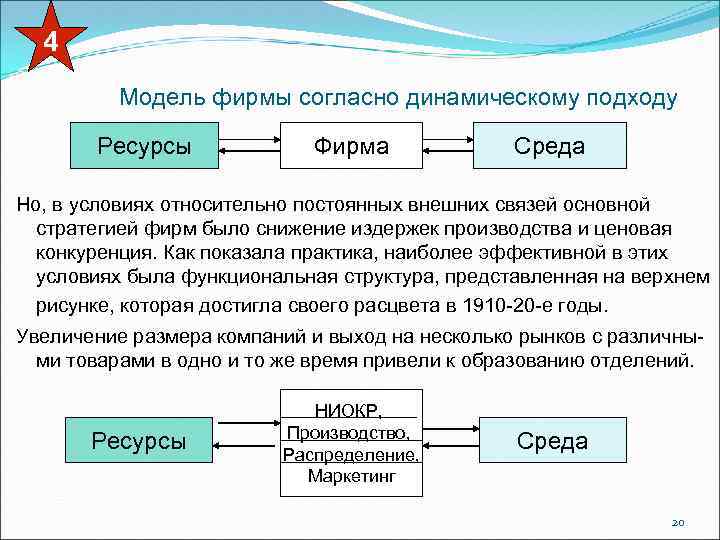 4

Модель фирмы согласно динамическому подходу

Ресурсы

Фирма

Среда

Но, в условиях относительно постоянных внешних связей основной стратегией фирм было снижение издержек производства и ценовая конкуренция. Как показала практика, наиболее эффективной в этих условиях была функциональная структура, представленная на верхнем рисунке, которая достигла своего расцвета в 1910-20-е годы.

Увеличение размера компаний и выход на несколько рынков с различными товарами в одно и то же время привели к образованию отделений.

Ресурсы

НИОКР,
Производство,
Распределение,
Маркетинг

Среда

20